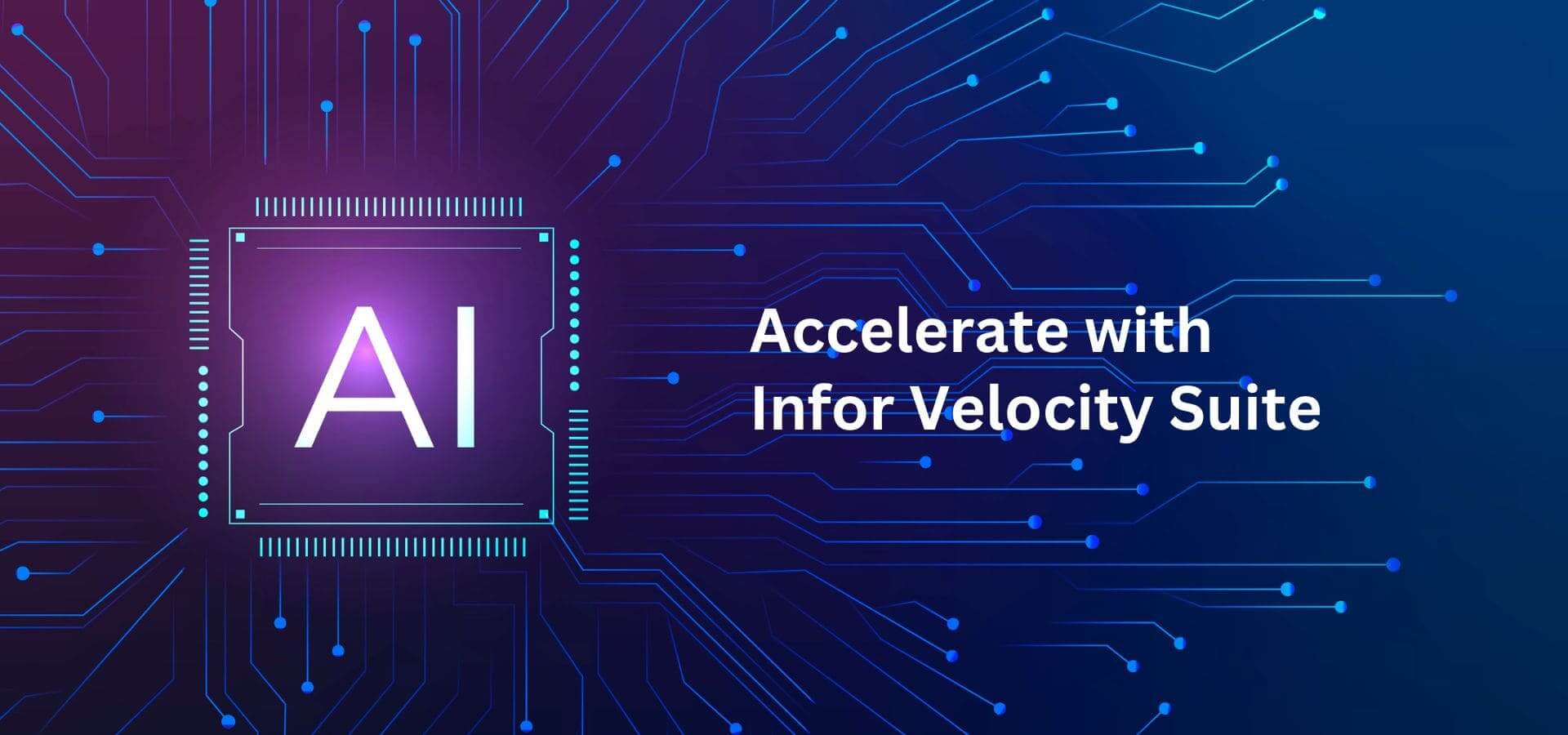 AI

Accelerate with Infor Velocity Suite